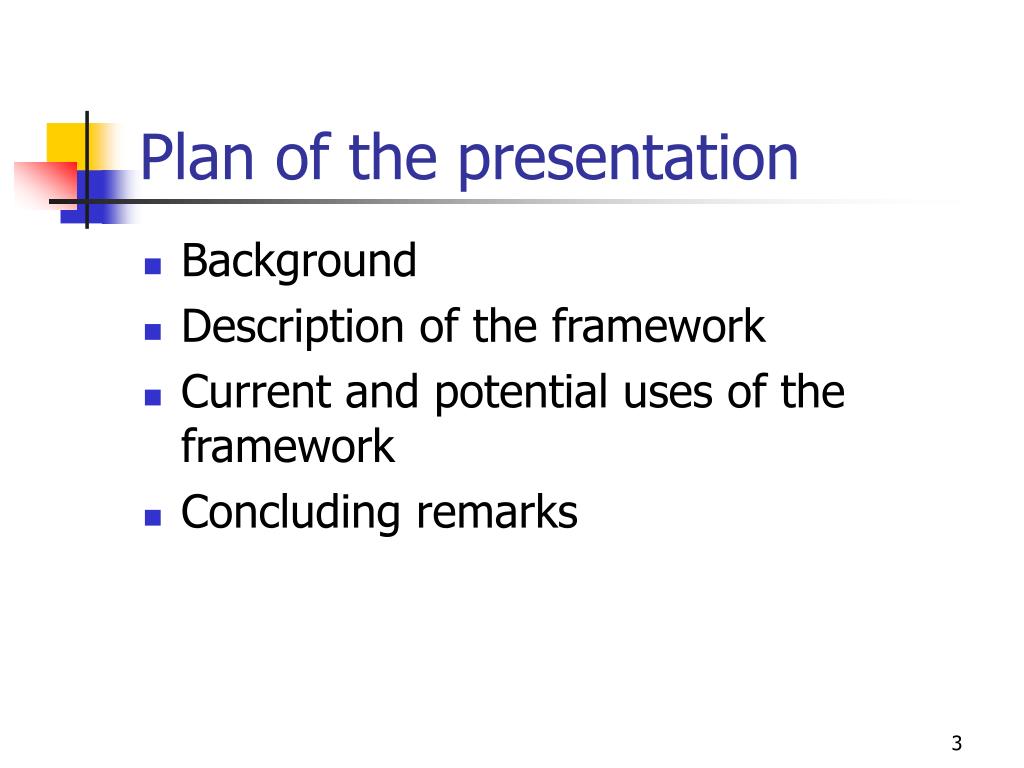 Plan of the presentation

- Background
- Description of the framework
- Current and potential uses of the framework
- Concluding remarks

3